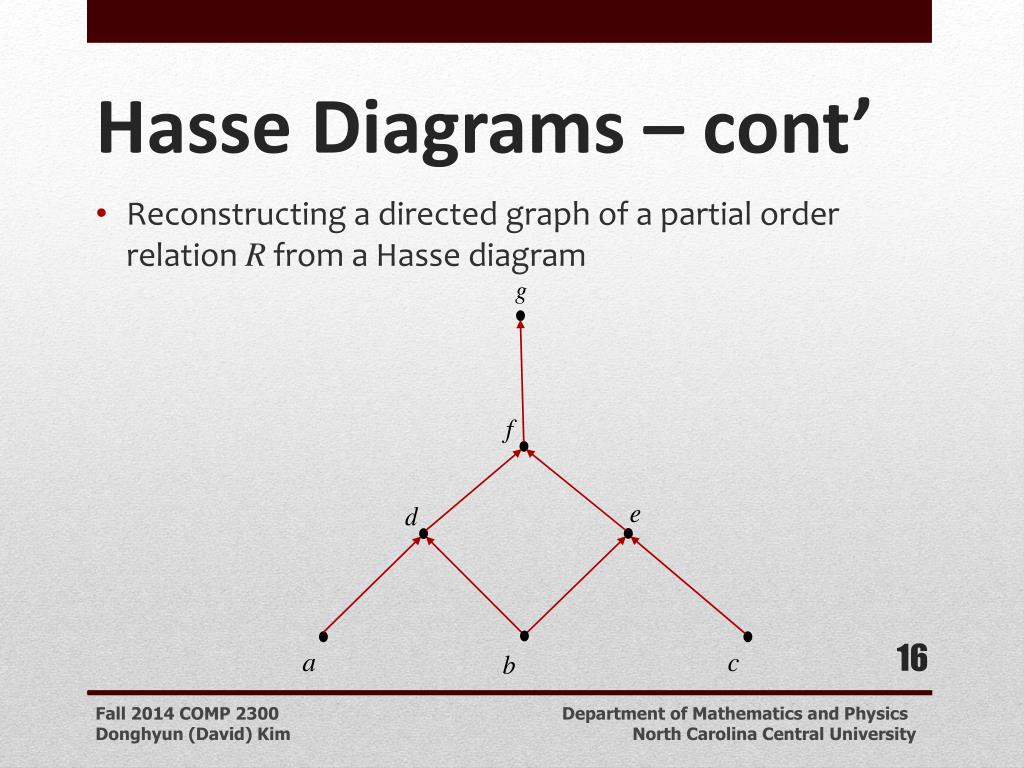 Hasse Diagrams – cont’

• Reconstructing a directed graph of a partial order relation $R$ from a Hasse diagram

$g$

$f$

$d$

$e$

$a$

$b$

$c$

16

Fall 2014 COMP 2300
Donghyun (David) Kim

Department of Mathematics and Physics
North Carolina Central University